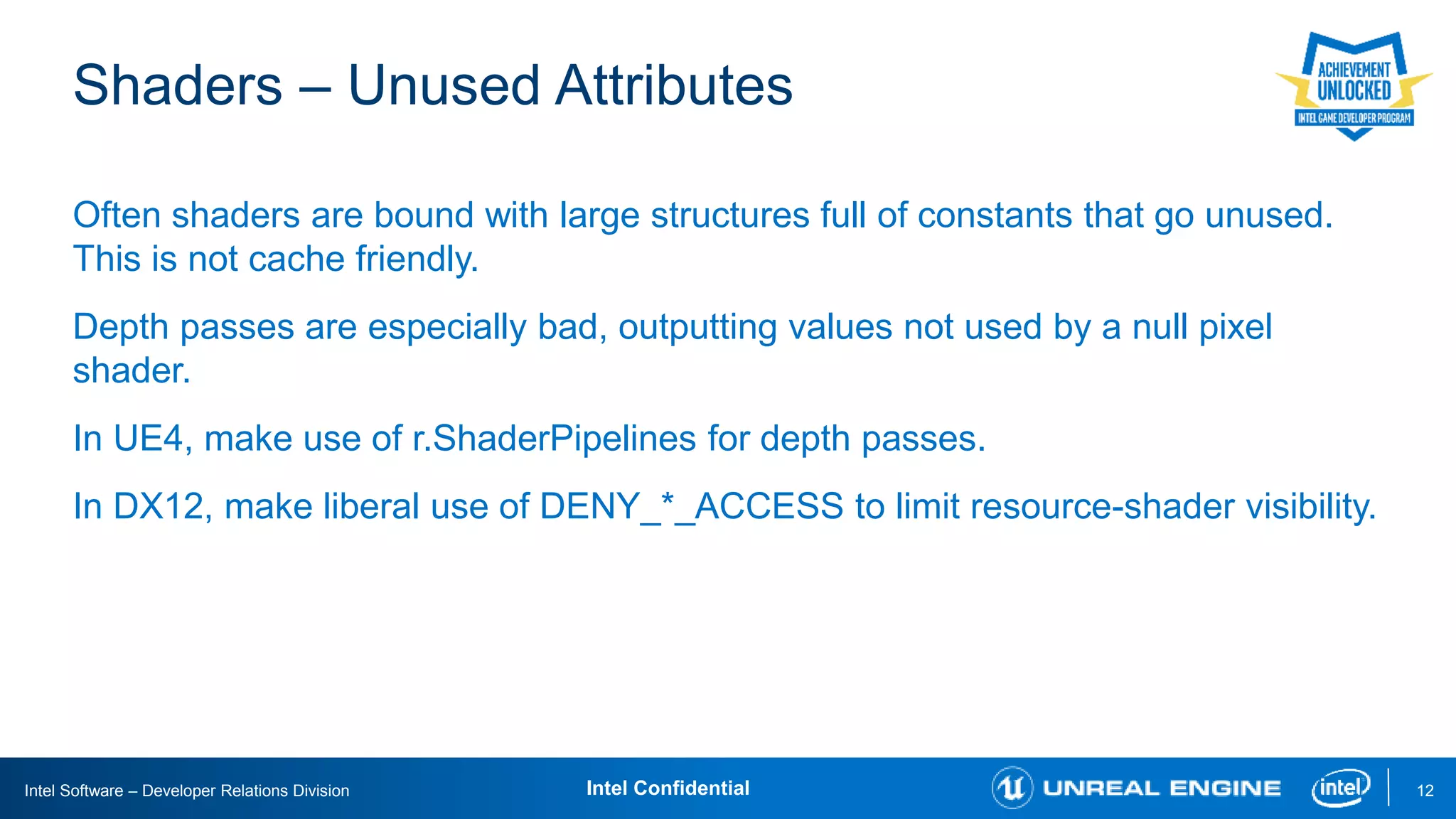 Shaders – Unused Attributes

ACHIEVEMENT UNLOCKED
INTEL GAME DEVELOPER PROGRAM

Often shaders are bound with large structures full of constants that go unused. This is not cache friendly.

Depth passes are especially bad, outputting values not used by a null pixel shader.

In UE4, make use of r.ShaderPipelines for depth passes.

In DX12, make liberal use of DENY_*_ACCESS to limit resource-shader visibility.

Intel Software – Developer Relations Division

Intel Confidential

UNREAL ENGINE

intel

12